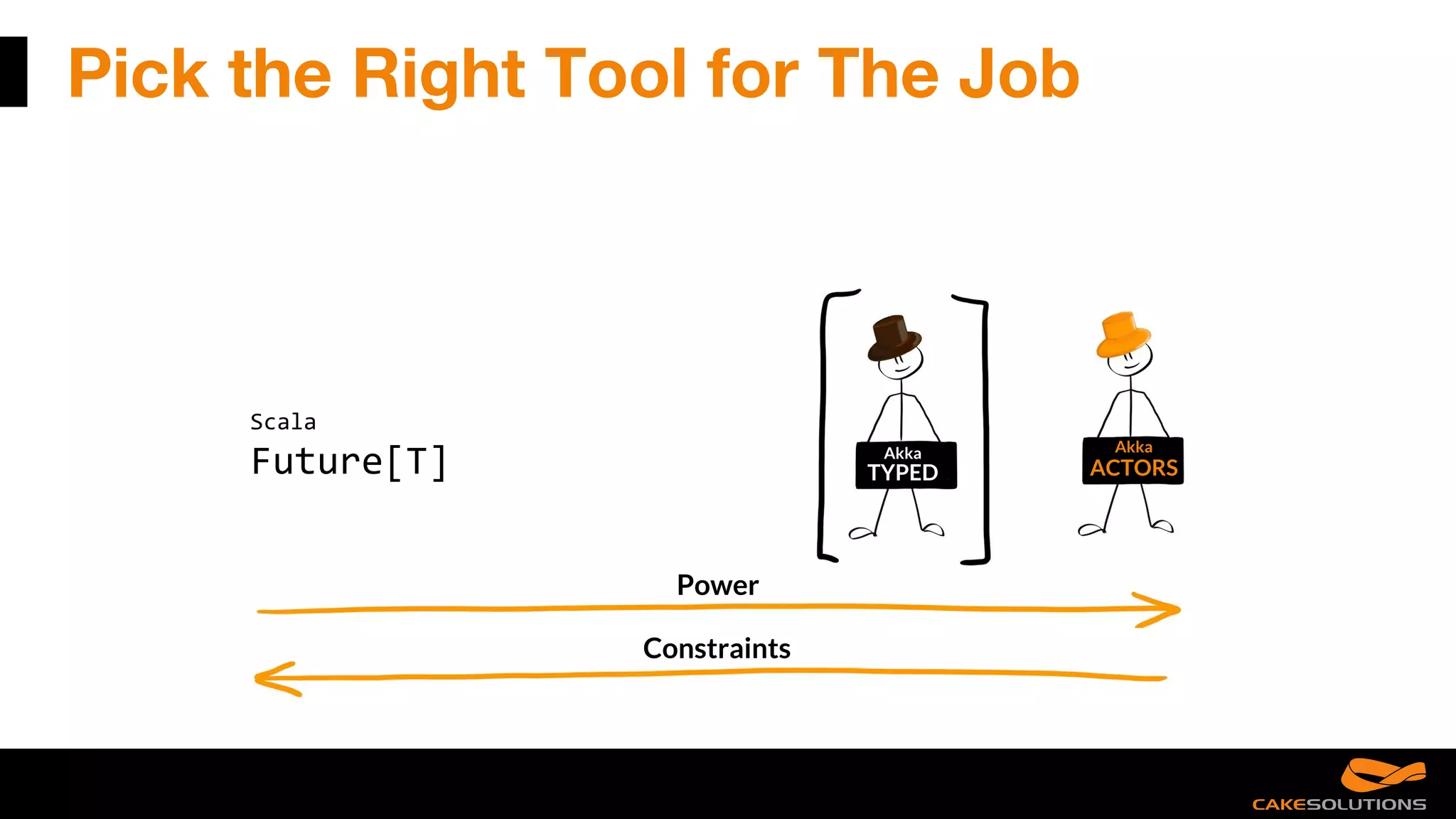 Pick the Right Tool for The Job

Scala
Future[T]

Akka
TYPED

Akka
ACTORS

Power

Constraints

CAKESOLUTIONS